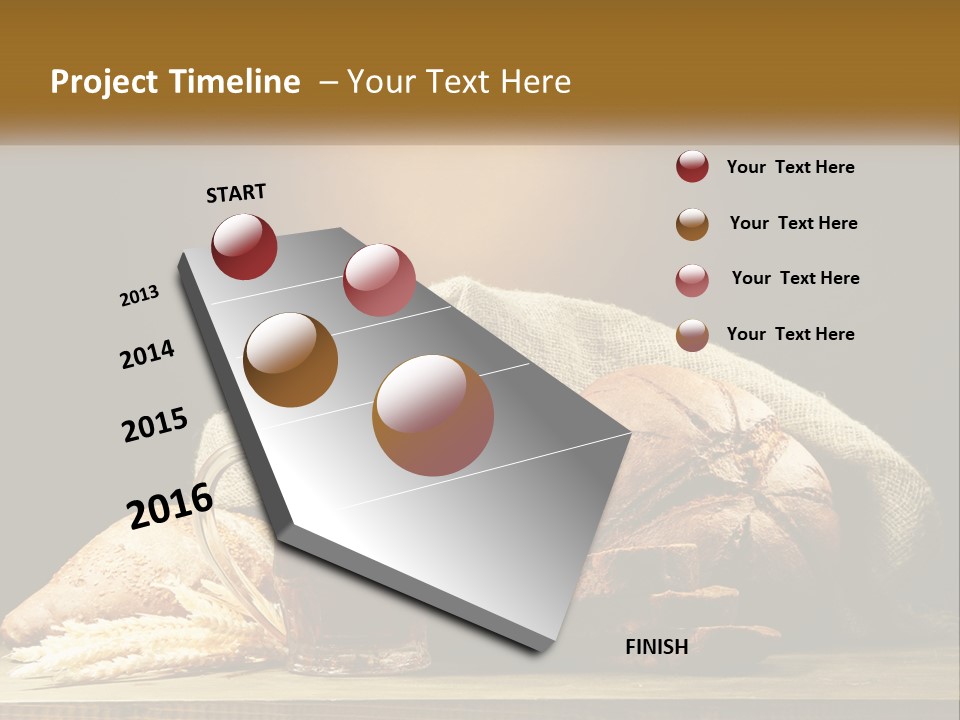 Project Timeline – Your Text Here

START

2013

2014

2015

2016

FINISH

Your Text Here

Your Text Here

Your Text Here

Your Text Here